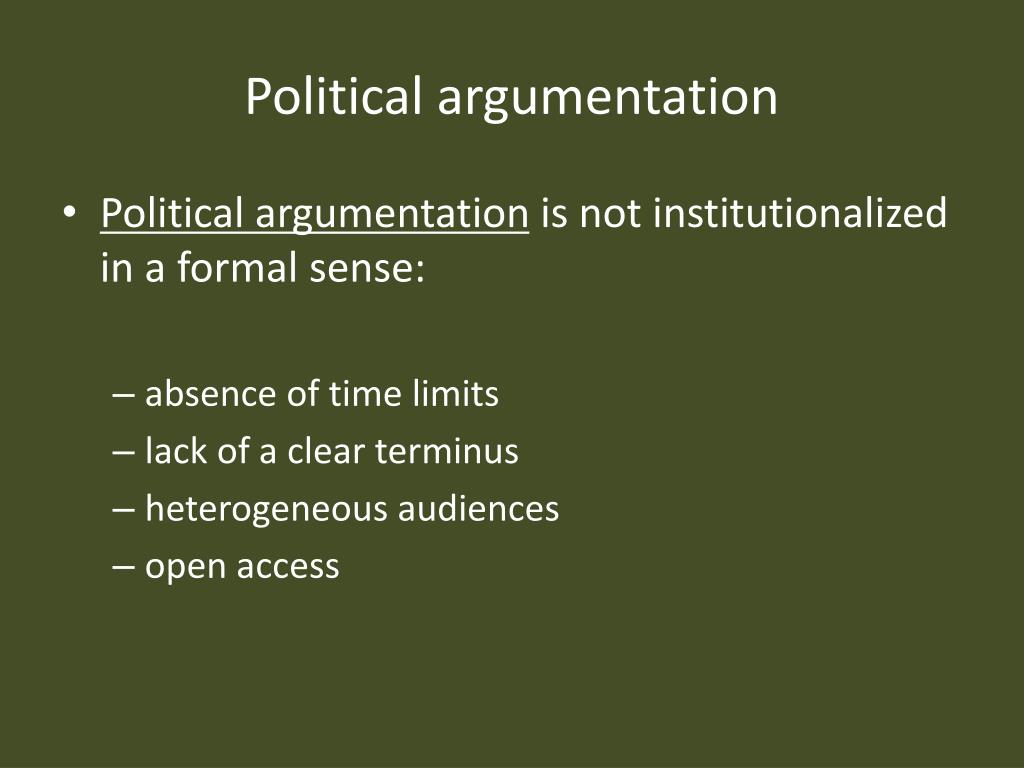 Political argumentation

• Political argumentation is not institutionalized in a formal sense:

– absence of time limits
– lack of a clear terminus
– heterogeneous audiences
– open access